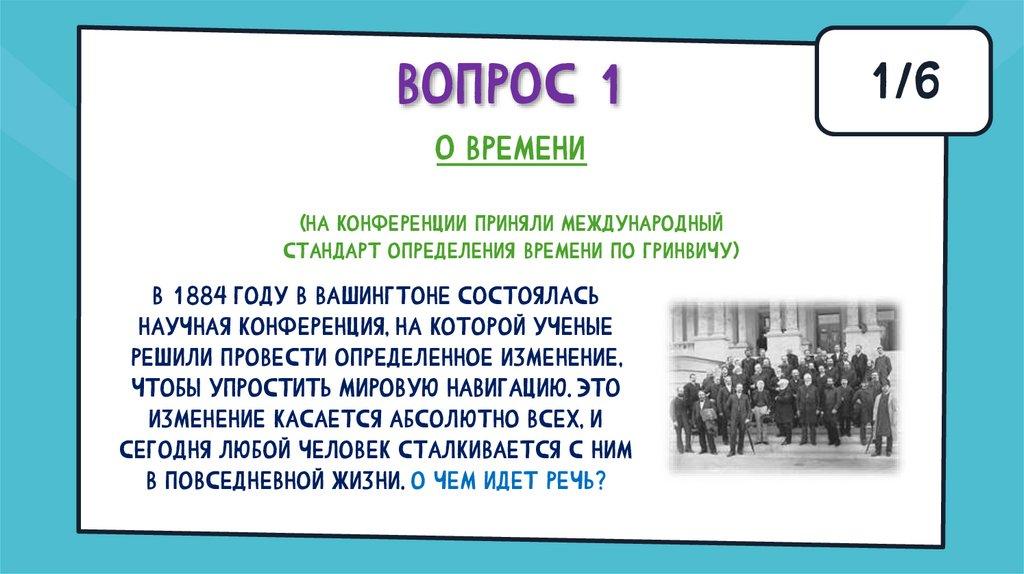 ВОПРОС 1

1/6

О ВРЕМЕНИ

(НА КОНФЕРЕНЦИИ ПРИНЯЛИ МЕЖДУНАРОДНЫЙ СТАНДАРТ ОПРЕДЕЛЕНИЯ ВРЕМЕНИ ПО ГРИНВИЧУ)

В 1884 ГОДУ В ВАШИНГТОНЕ СОСТОЯЛАСЬ НАУЧНАЯ КОНФЕРЕНЦИЯ, НА КОТОРОЙ УЧЕНЫЕ РЕШИЛИ ПРОВЕСТИ ОПРЕДЕЛЕННОЕ ИЗМЕНЕНИЕ, ЧТОБЫ УПРОСТИТЬ МИРОВУЮ НАВИГАЦИЮ. ЭТО ИЗМЕНЕНИЕ КАСАЕТСЯ АБСОЛЮТНО ВСЕХ, И СЕГОДНЯ ЛЮБОЙ ЧЕЛОВЕК СТАЛКИВАЕТСЯ С НИМ В ПОВСЕДНЕВНОЙ ЖИЗНИ. О ЧЕМ ИДЕТ РЕЧЬ?